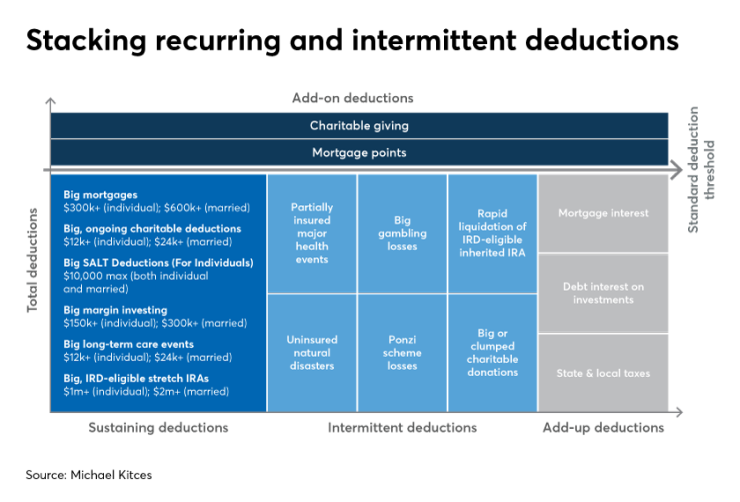 Stacking recurring and intermittent deductions

Add-on deductions

Charitable giving

Mortgage points

Standard deduction threshold

Total deductions

Big mortgages
$300k+ (individual); $600k+ (married)

Big, ongoing charitable deductions
$12k+ (individual); $24k+ (married)

Big SALT Deductions (For Individuals)
$10,000 max (both individual and married)

Big margin investing
$150k+ (individual); $300k+ (married)

Big long-term care events
$12k+ (individual); $24k+ (married)

Big, IRD-eligible stretch IRAs
$1m+ (individual); $2m+ (married)

Partially insured major health events

Big gambling losses

Rapid liquidation of IRD-eligible inherited IRA

Uninsured natural disasters

Ponzi scheme losses

Big or clumped charitable donations

Mortgage interest

Debt interest on investments

State & local taxes

Sustaining deductions

Intermittent deductions

Add-up deductions

Source: Michael Kitces